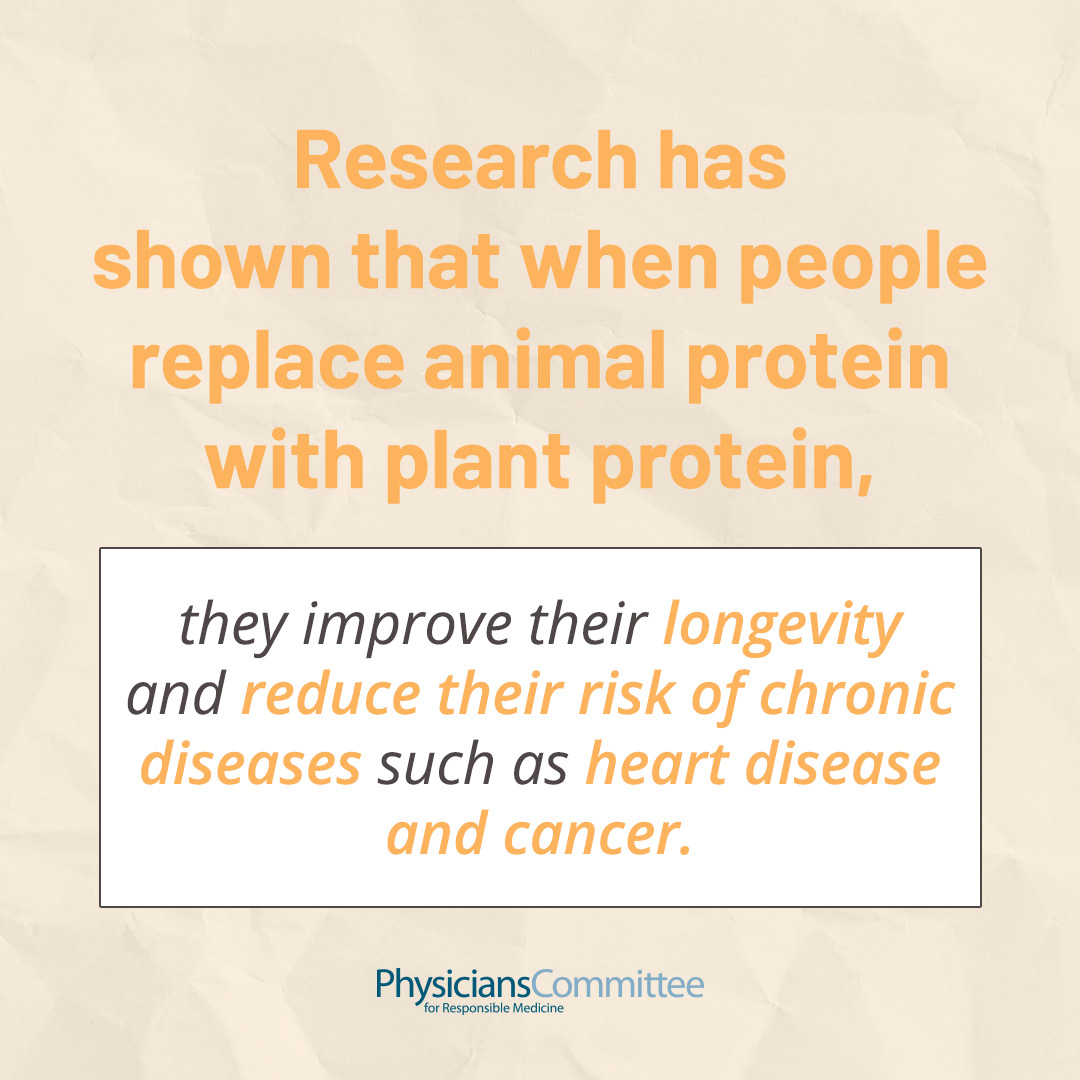 Research has shown that when people replace animal protein with plant protein,

they improve their longevity and reduce their risk of chronic diseases such as heart disease and cancer.

PhysiciansCommittee
for Responsible Medicine